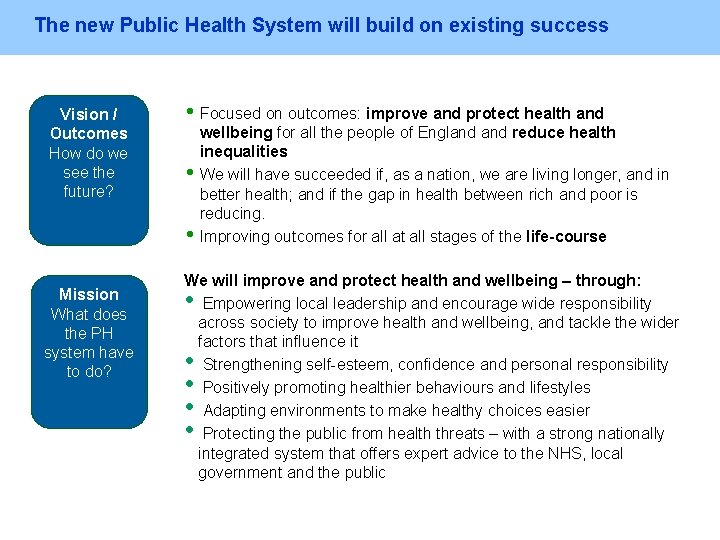 The new Public Health System will build on existing success

Vision / Outcomes
How do we see the future?

• Focused on outcomes: improve and protect health and wellbeing for all the people of England and reduce health inequalities
• We will have succeeded if, as a nation, we are living longer, and in better health; and if the gap in health between rich and poor is reducing.
• Improving outcomes for all at all stages of the life-course

Mission
What does the PH system have to do?

We will improve and protect health and wellbeing – through:
• Empowering local leadership and encourage wide responsibility across society to improve health and wellbeing, and tackle the wider factors that influence it
• Strengthening self-esteem, confidence and personal responsibility
• Positively promoting healthier behaviours and lifestyles
• Adapting environments to make healthy choices easier
• Protecting the public from health threats – with a strong nationally integrated system that offers expert advice to the NHS, local government and the public